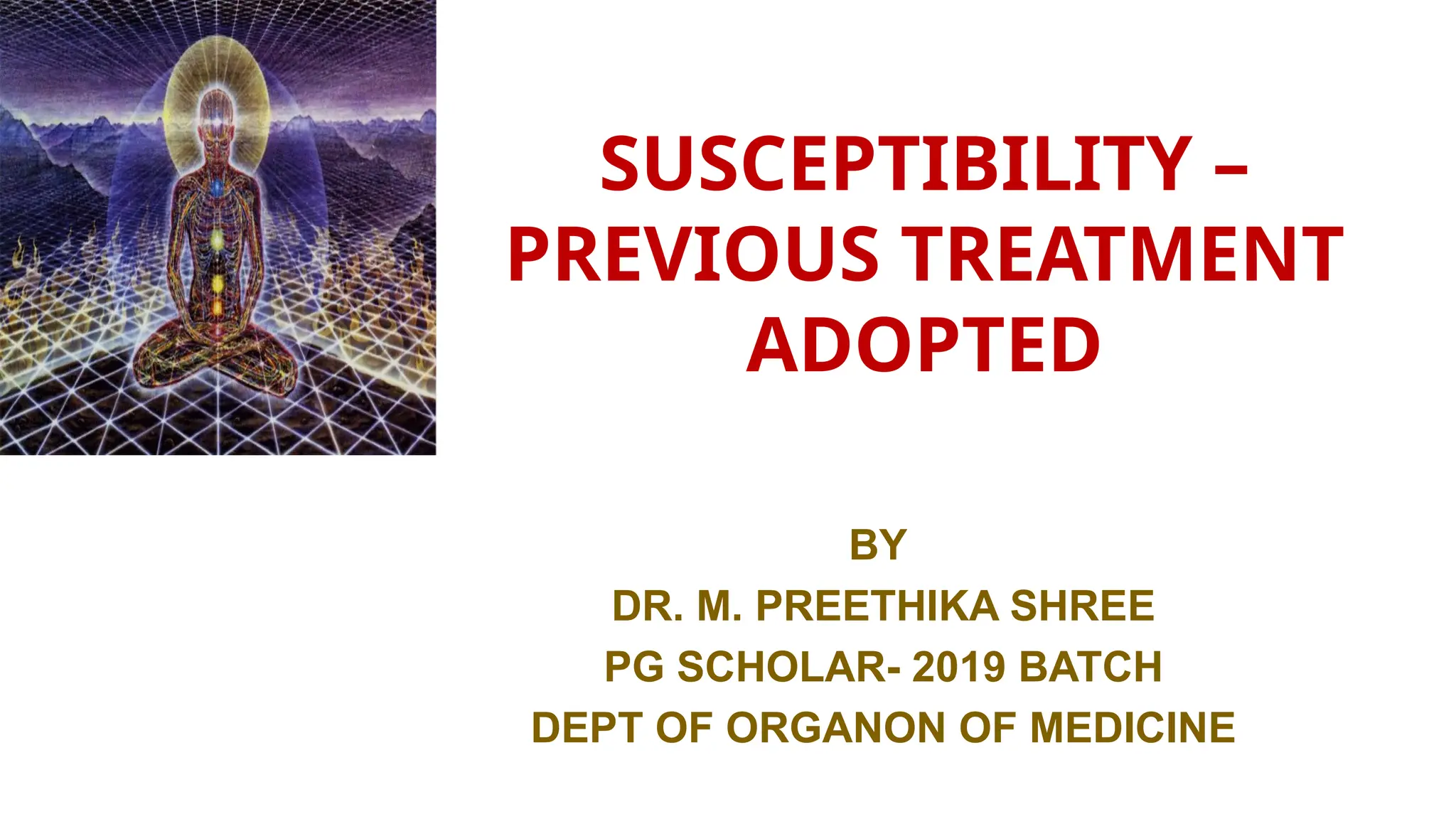 SUSCEPTIBILITY – PREVIOUS TREATMENT ADOPTED

BY
DR. M. PREETHIKA SHREE
PG SCHOLAR- 2019 BATCH
DEPT OF ORGANON OF MEDICINE